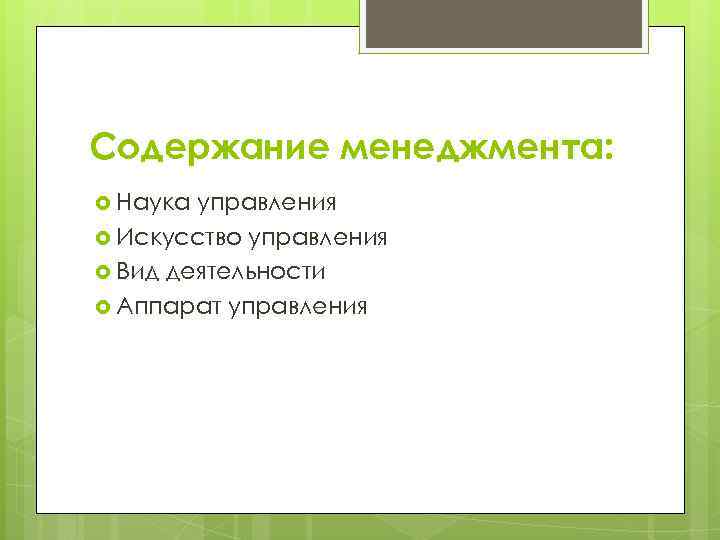 Содержание менеджмента:

Наука управления
Искусство управления
Вид деятельности
Аппарат управления